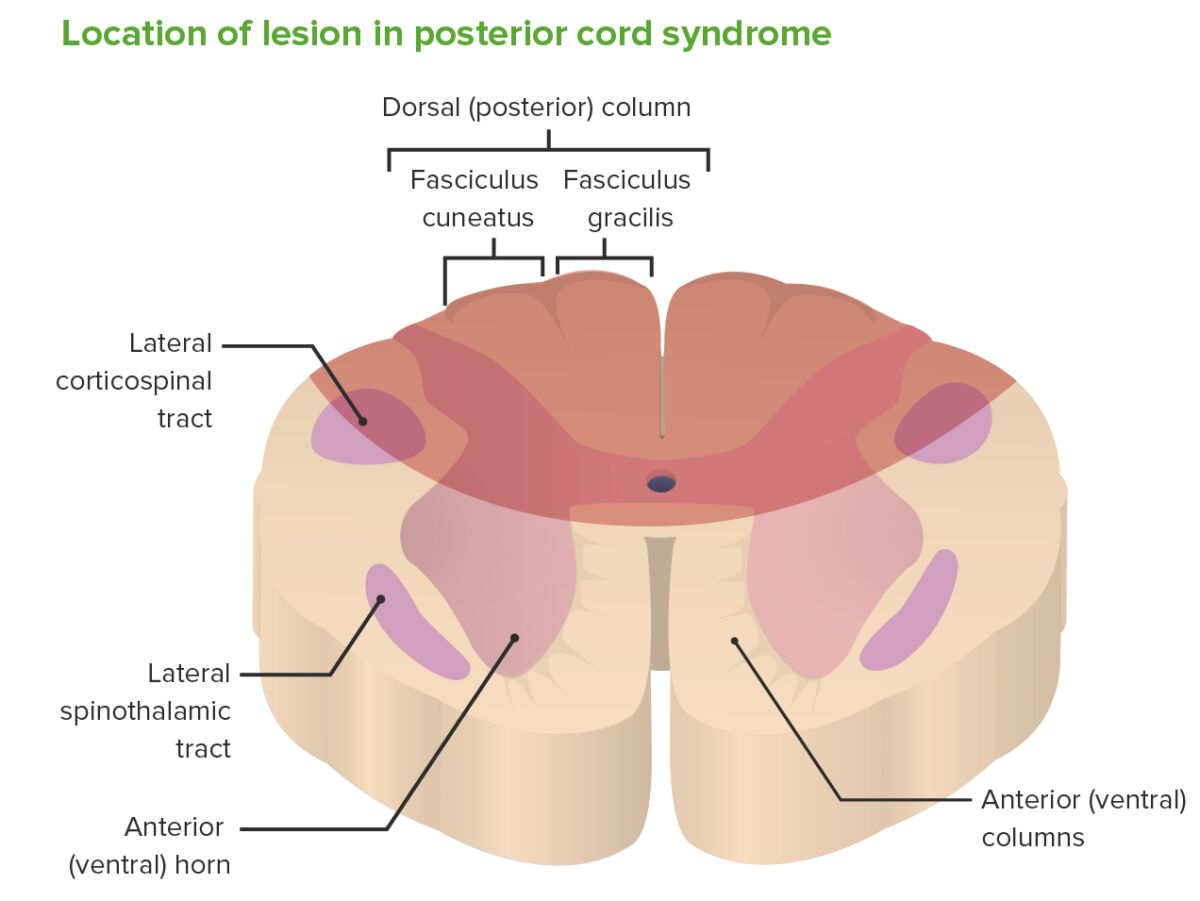 Location of lesion in posterior cord syndrome

Dorsal (posterior) column

Fasciculus cuneatus

Fasciculus gracilis

Lateral corticospinal tract

Lateral spinothalamic tract

Anterior (ventral) horn

Anterior (ventral) columns